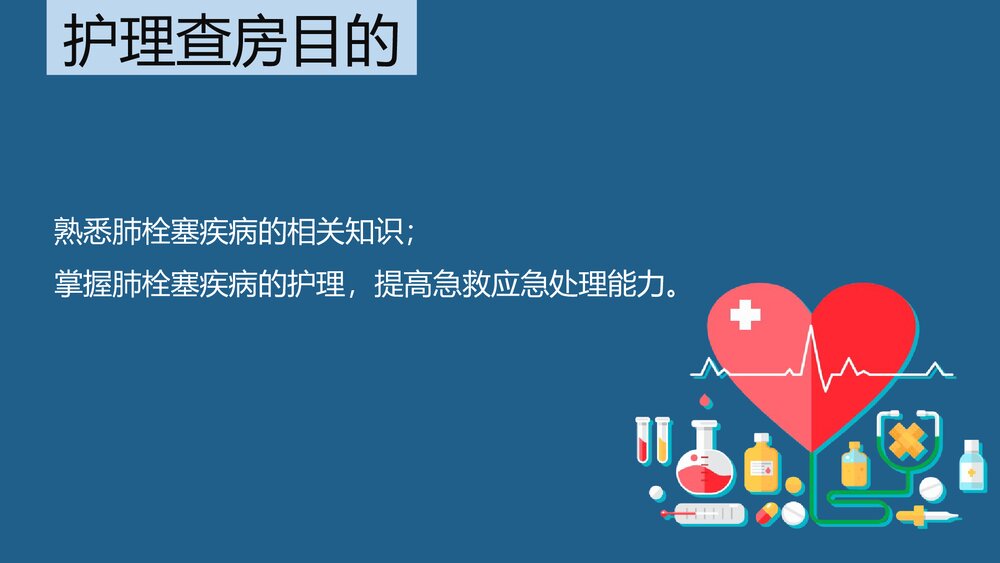 护理查房目的

熟悉肺栓塞疾病的相关知识；
掌握肺栓塞疾病的护理，提高急救应急处理能力。